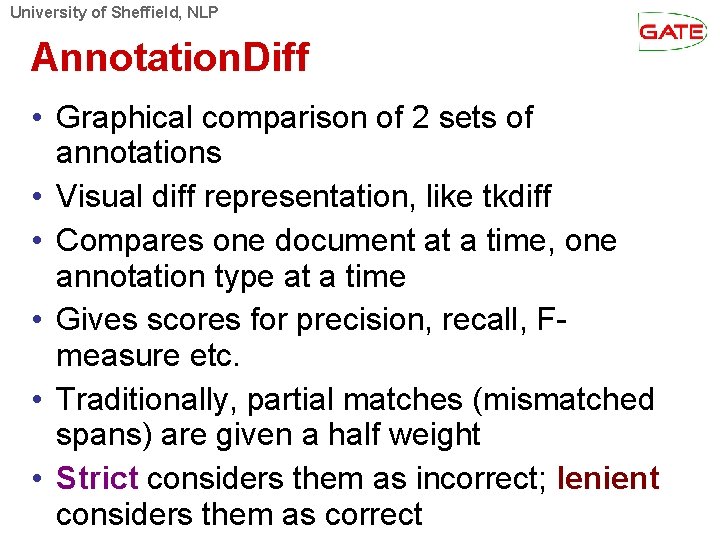 University of Sheffield, NLP

GATE

AnnotationDiff

• Graphical comparison of 2 sets of annotations
• Visual diff representation, like tkdiff
• Compares one document at a time, one annotation type at a time
• Gives scores for precision, recall, F-measure etc.
• Traditionally, partial matches (mismatched spans) are given a half weight
• Strict considers them as incorrect; lenient considers them as correct